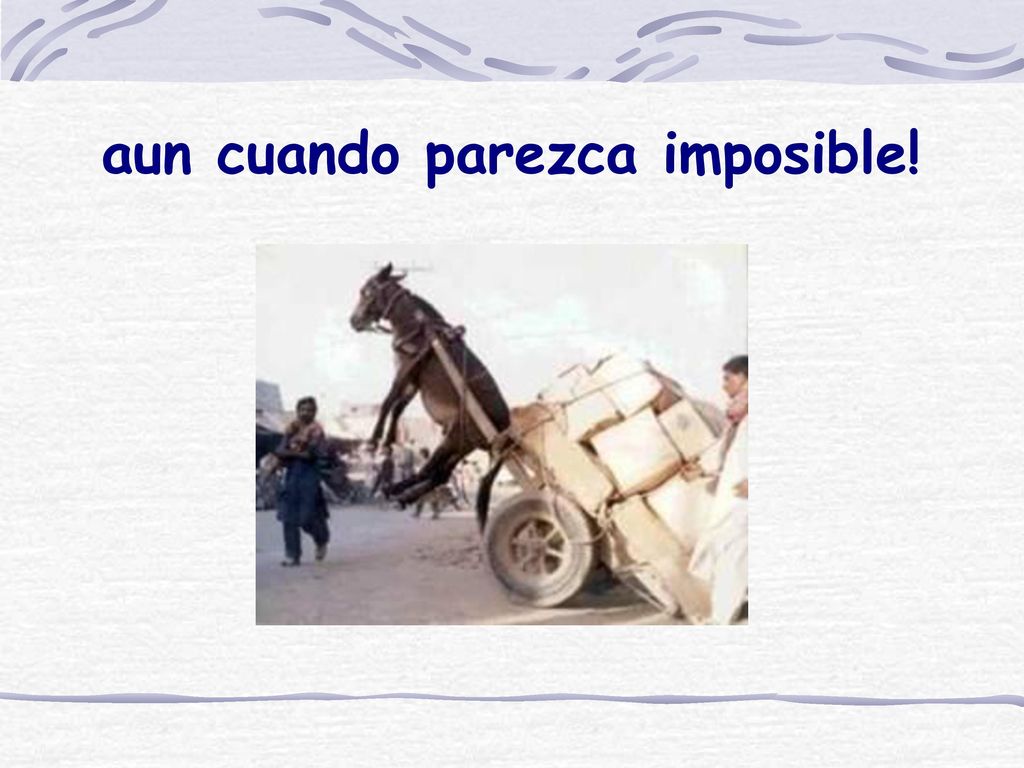 aun cuando parezca imposible!